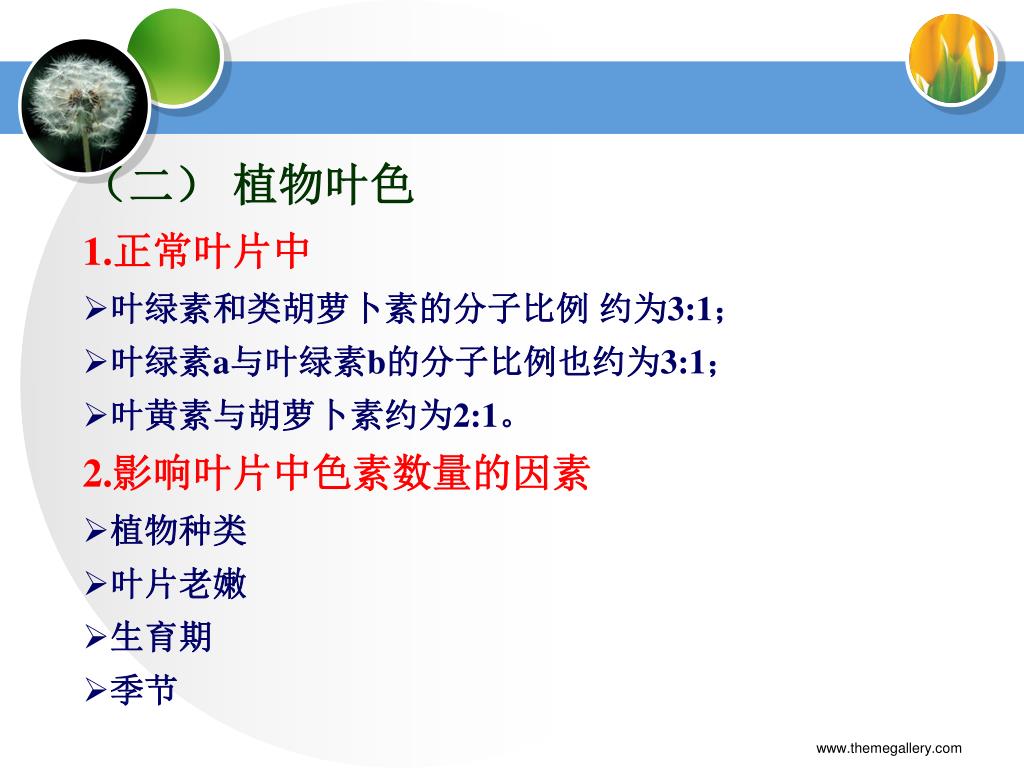 （二） 植物叶色

1.正常叶片中

➢叶绿素和类胡萝卜素的分子比例 约为3:1；

➢叶绿素a与叶绿素b的分子比例也约为3:1；

➢叶黄素与胡萝卜素约为2:1。

2.影响叶片中色素数量的因素

➢植物种类

➢叶片老嫩

➢生育期

➢季节

www.themegallery.com